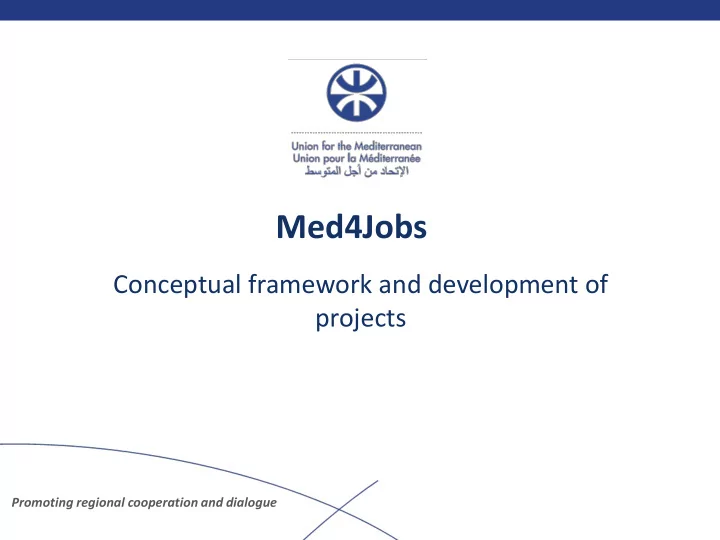 Union for the Mediterranean
Union pour la Méditerranée
الإتحاد من أجل المتوسط

Med4Jobs

Conceptual framework and development of projects

Promoting regional cooperation and dialogue